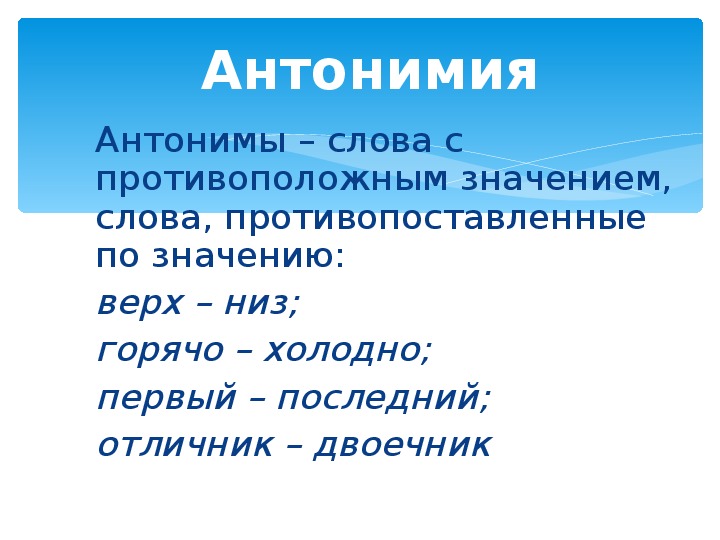 Антонимия

Антонимы – слова с противоположным значением, слова, противопоставленные по значению:

верх – низ;

горячо – холодно;

первый – последний;

отличник – двоечник